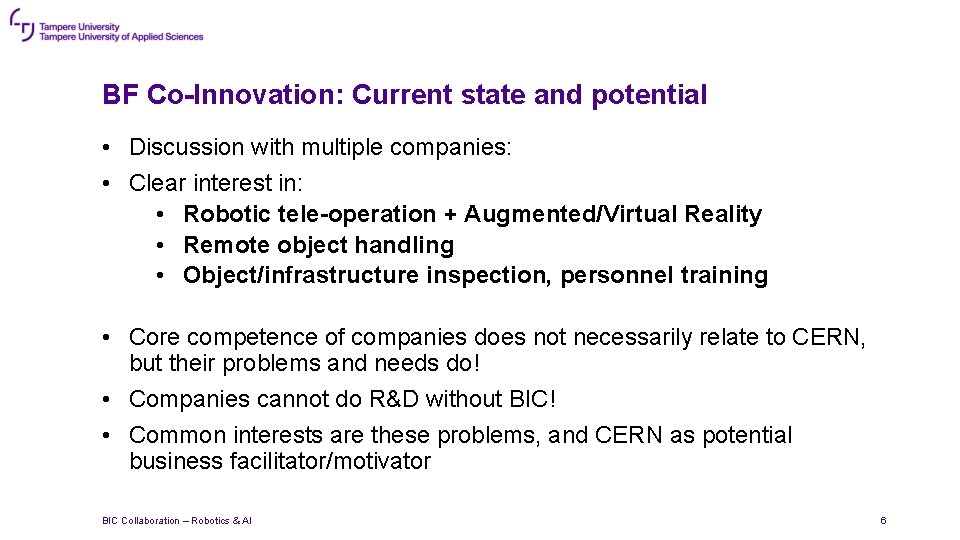 Tampere University
Tampere University of Applied Sciences

BF Co-Innovation: Current state and potential

• Discussion with multiple companies:
• Clear interest in:
  • Robotic tele-operation + Augmented/Virtual Reality
  • Remote object handling
  • Object/infrastructure inspection, personnel training

• Core competence of companies does not necessarily relate to CERN, but their problems and needs do!
• Companies cannot do R&D without BIC!
• Common interests are these problems, and CERN as potential business facilitator/motivator

BIC Collaboration – Robotics & AI

6